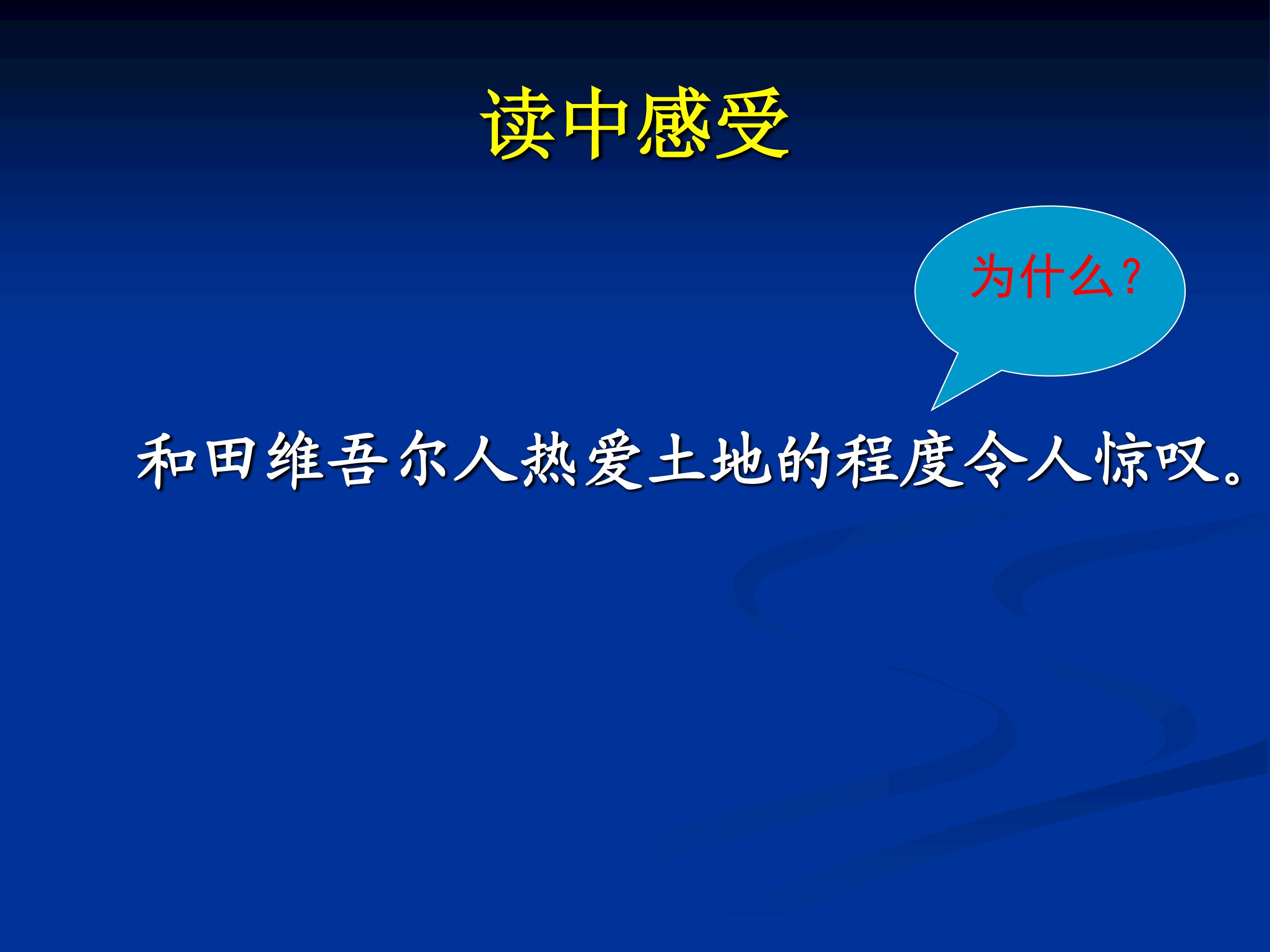 读中感受

为什么？

和田维吾尔人热爱土地的程度令人惊叹。